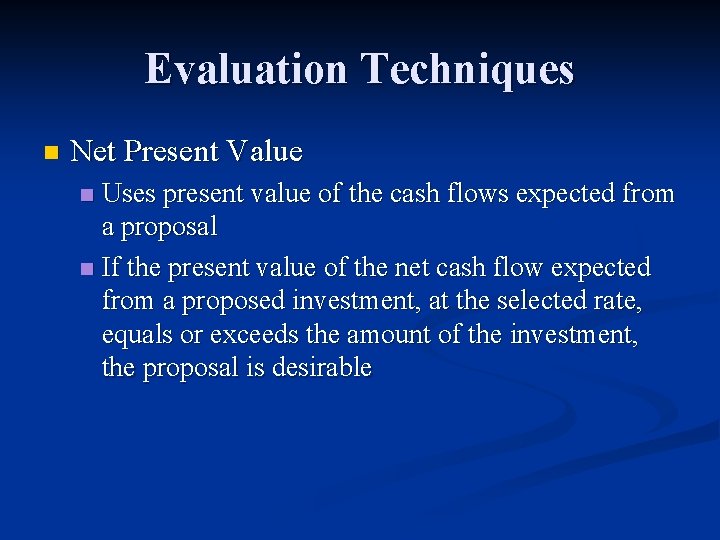 Evaluation Techniques

Net Present Value

Uses present value of the cash flows expected from a proposal

If the present value of the net cash flow expected from a proposed investment, at the selected rate, equals or exceeds the amount of the investment, the proposal is desirable